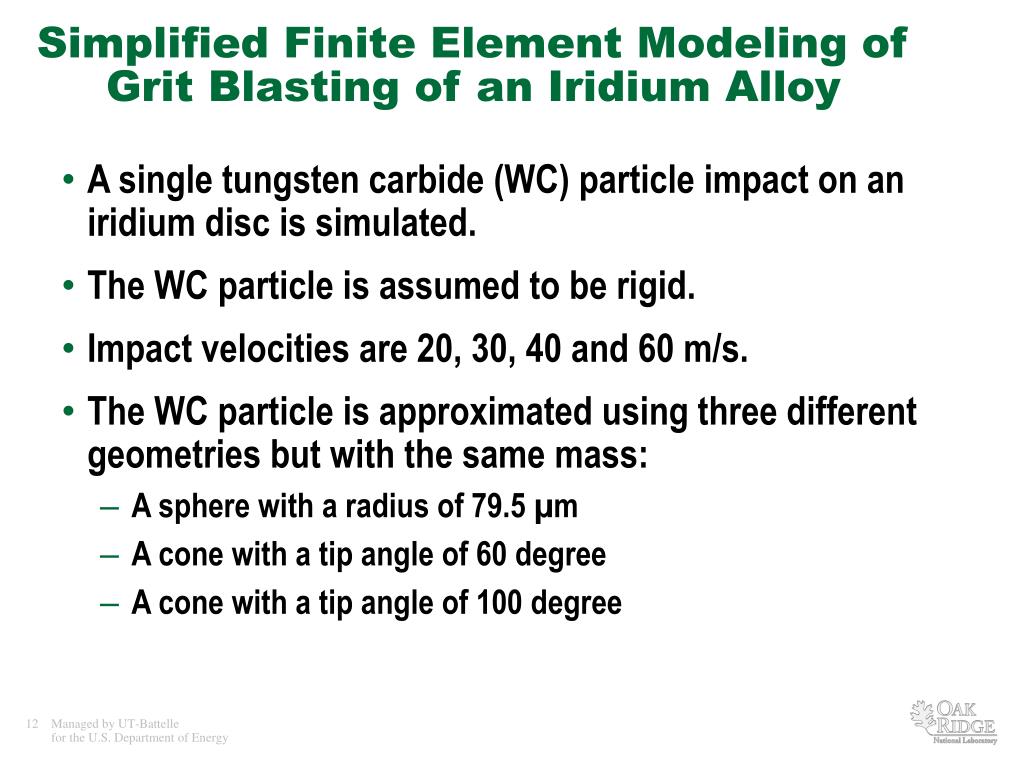 Simplified Finite Element Modeling of Grit Blasting of an Iridium Alloy

• A single tungsten carbide (WC) particle impact on an iridium disc is simulated.

• The WC particle is assumed to be rigid.

• Impact velocities are 20, 30, 40 and 60 m/s.

• The WC particle is approximated using three different geometries but with the same mass:

– A sphere with a radius of 79.5 µm

– A cone with a tip angle of 60 degree

– A cone with a tip angle of 100 degree

12 Managed by UT-Battelle for the U.S. Department of Energy

OAK RIDGE National Laboratory